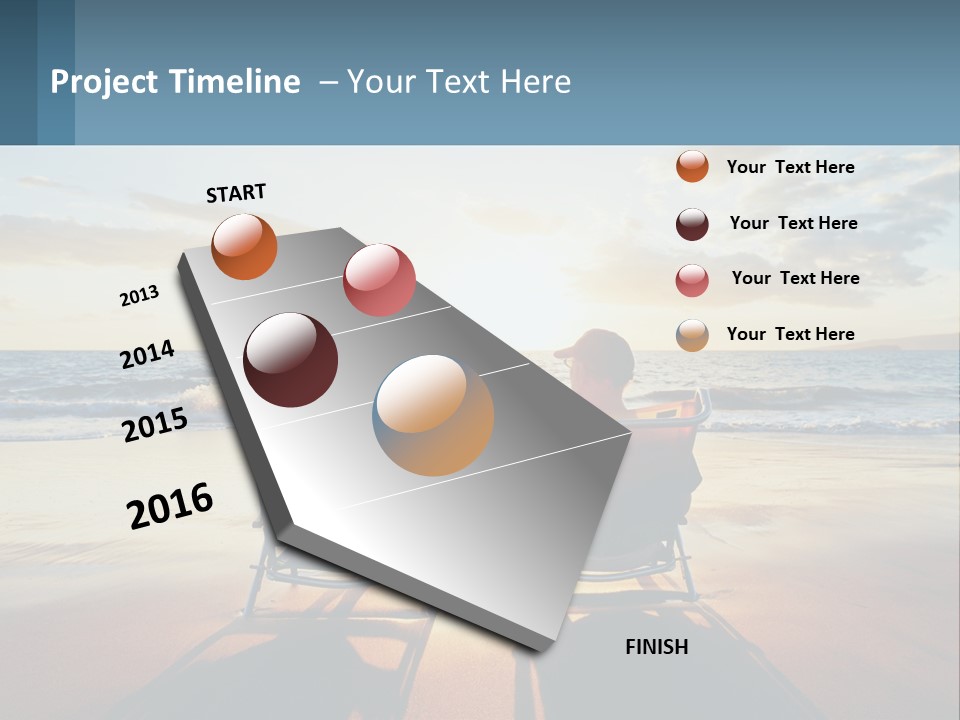 Project Timeline – Your Text Here

START

2013

2014

2015

2016

FINISH

Your Text Here

Your Text Here

Your Text Here

Your Text Here